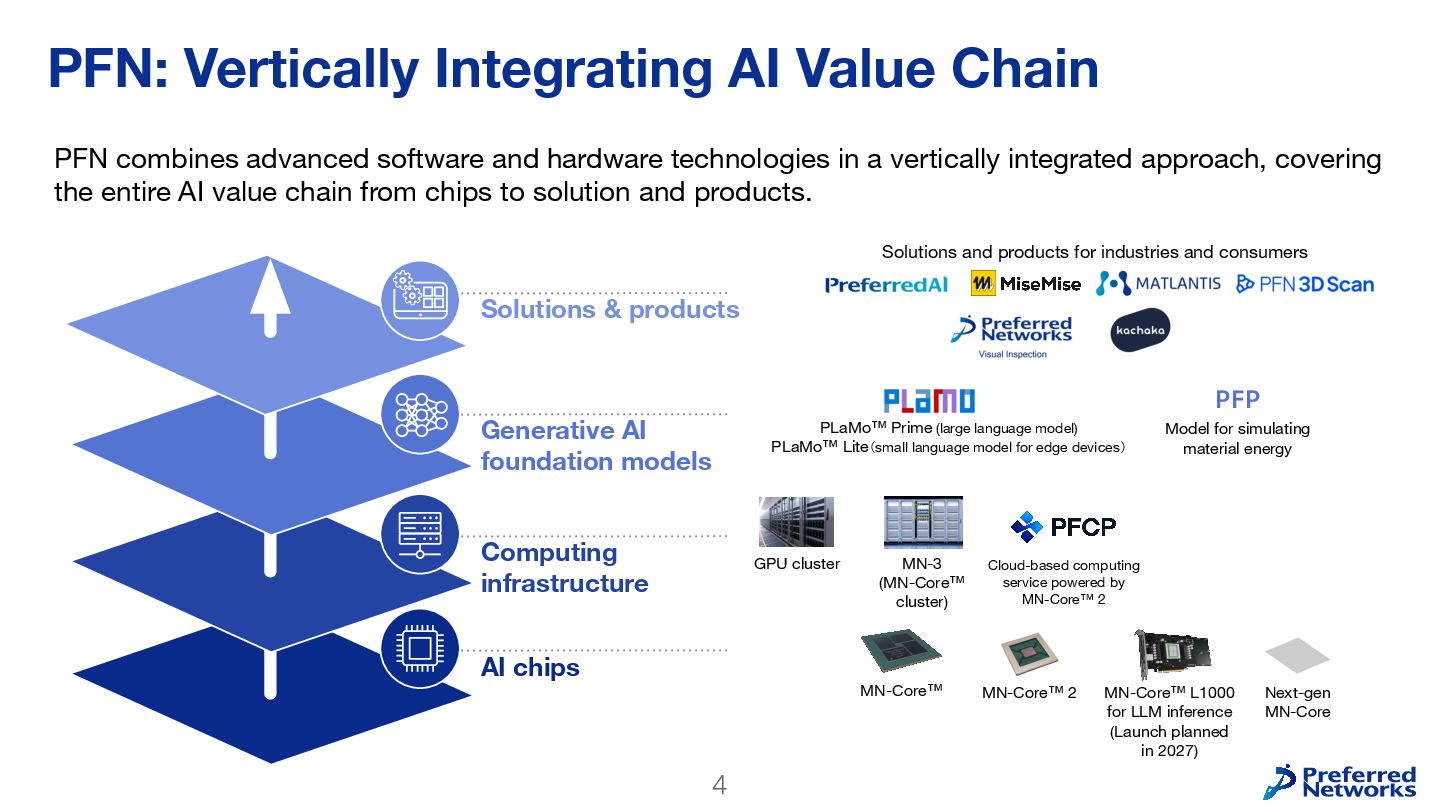 PFN: Vertically Integrating AI Value Chain

PFN combines advanced software and hardware technologies in a vertically integrated approach, covering the entire AI value chain from chips to solution and products.

Solutions & products

Generative AI foundation models

Computing infrastructure

AI chips

Solutions and products for industries and consumers

PreferredAI MiseMise MATLANTIS PFN 3D Scan

Preferred Networks Visual Inspection kachaka

PLaMo

PLaMo™ Prime (large language model)
PLaMo™ Lite (small language model for edge devices)

PFP

Model for simulating material energy

GPU cluster

MN-3 (MN-Core™ cluster)

PFCP

Cloud-based computing service powered by MN-Core™ 2

MN-Core™

MN-Core™ 2

MN-Core™ L1000 for LLM inference (Launch planned in 2027)

Next-gen MN-Core

4

Preferred Networks